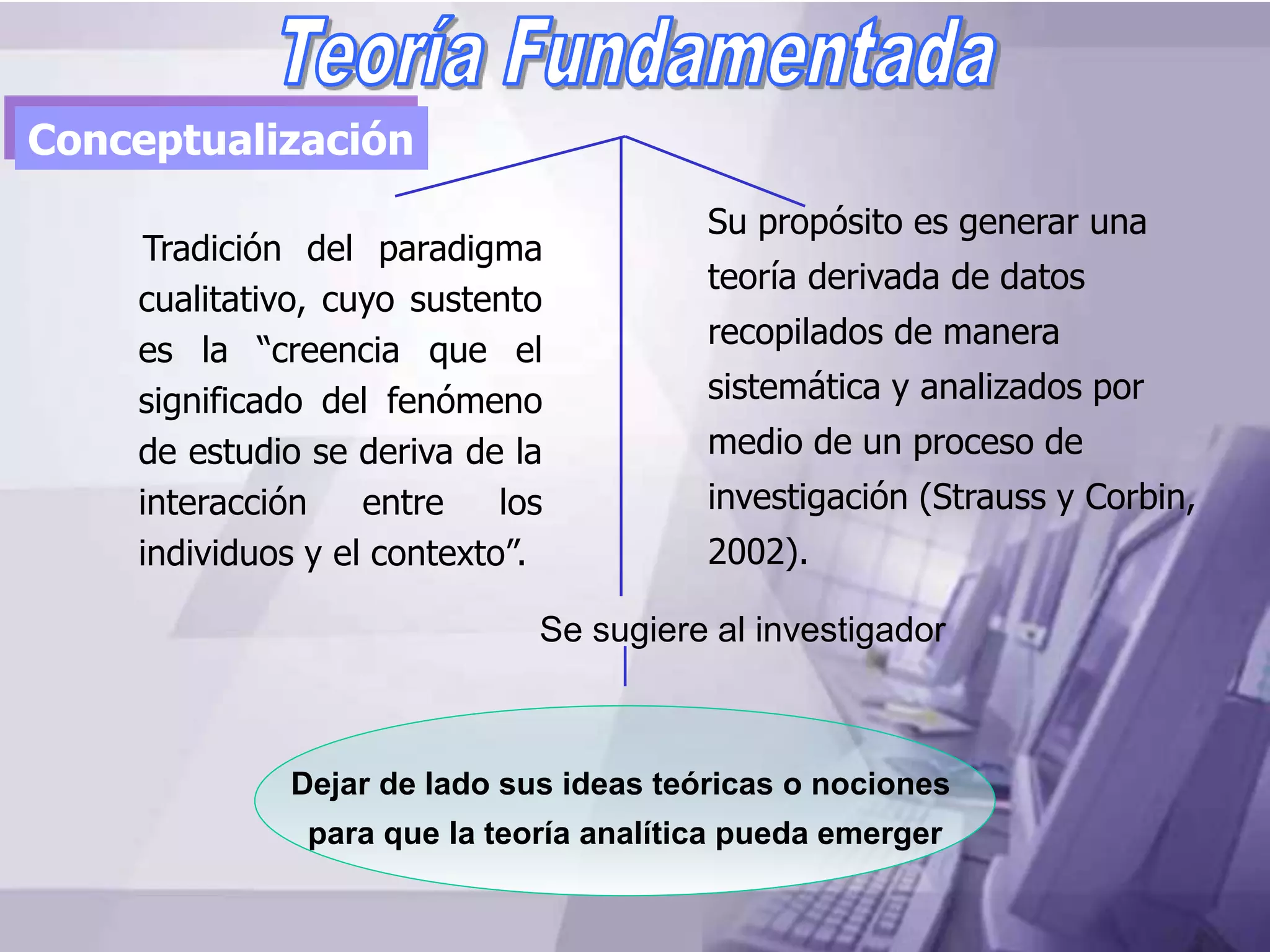 Teoría Fundamentada

Conceptualización

Tradición del paradigma cualitativo, cuyo sustento es la “creencia que el significado del fenómeno de estudio se deriva de la interacción entre los individuos y el contexto”.

Su propósito es generar una teoría derivada de datos recopilados de manera sistemática y analizados por medio de un proceso de investigación (Strauss y Corbin, 2002).

Se sugiere al investigador

Dejar de lado sus ideas teóricas o nociones para que la teoría analítica pueda emerger